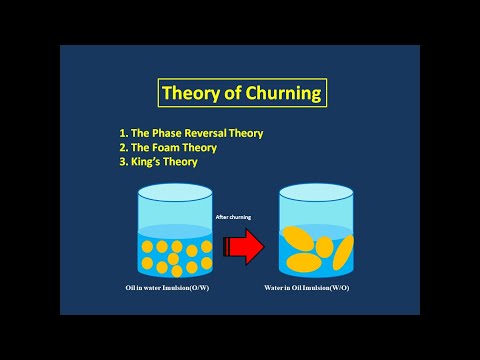 Theory of Churning

1. The Phase Reversal Theory
2. The Foam Theory
3. King's Theory

After churning

Oil in water Imulsion(O/W)

Water in Oil Imulsion(W/O)